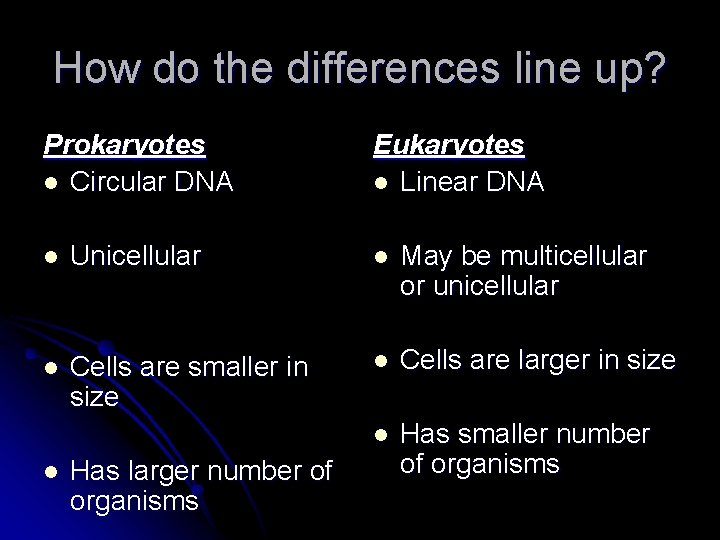 How do the differences line up?

Prokaryotes
- Circular DNA
- Unicellular
- Cells are smaller in size
- Has larger number of organisms

Eukaryotes
- Linear DNA
- May be multicellular or unicellular
- Cells are larger in size
- Has smaller number of organisms